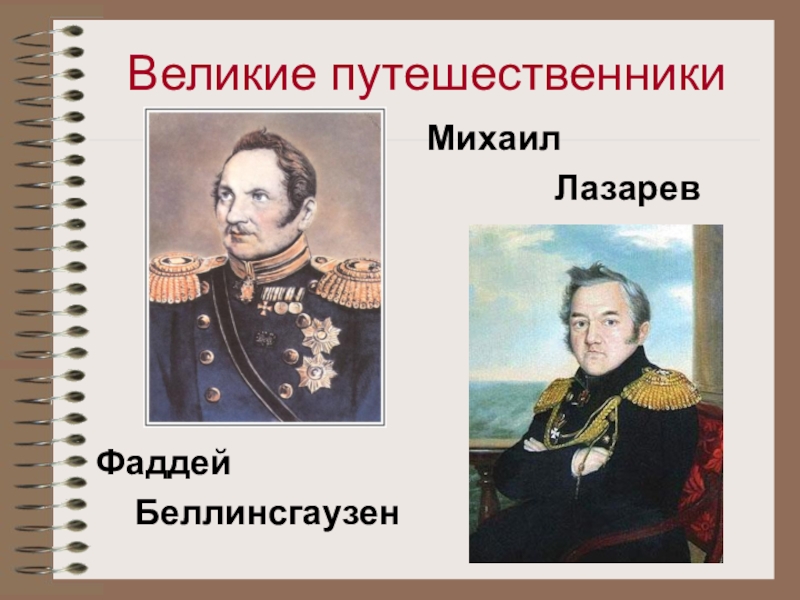 Великие путешественники

Михаил Лазарев

Фаддей Беллинсгаузен